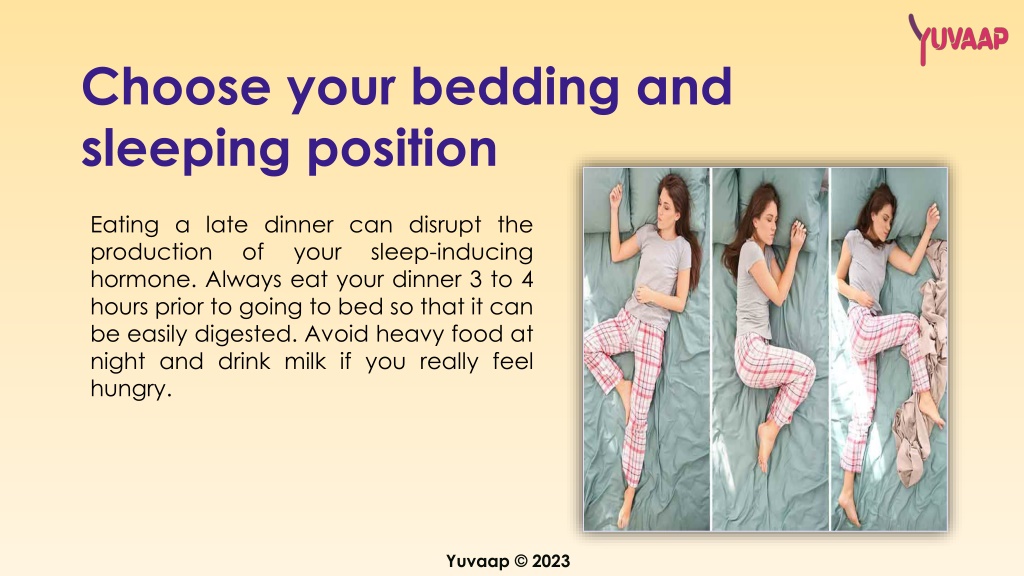 YUVAAP

Choose your bedding and sleeping position

Eating a late dinner can disrupt the production of your sleep-inducing hormone. Always eat your dinner 3 to 4 hours prior to going to bed so that it can be easily digested. Avoid heavy food at night and drink milk if you really feel hungry.

Yuvaap © 2023